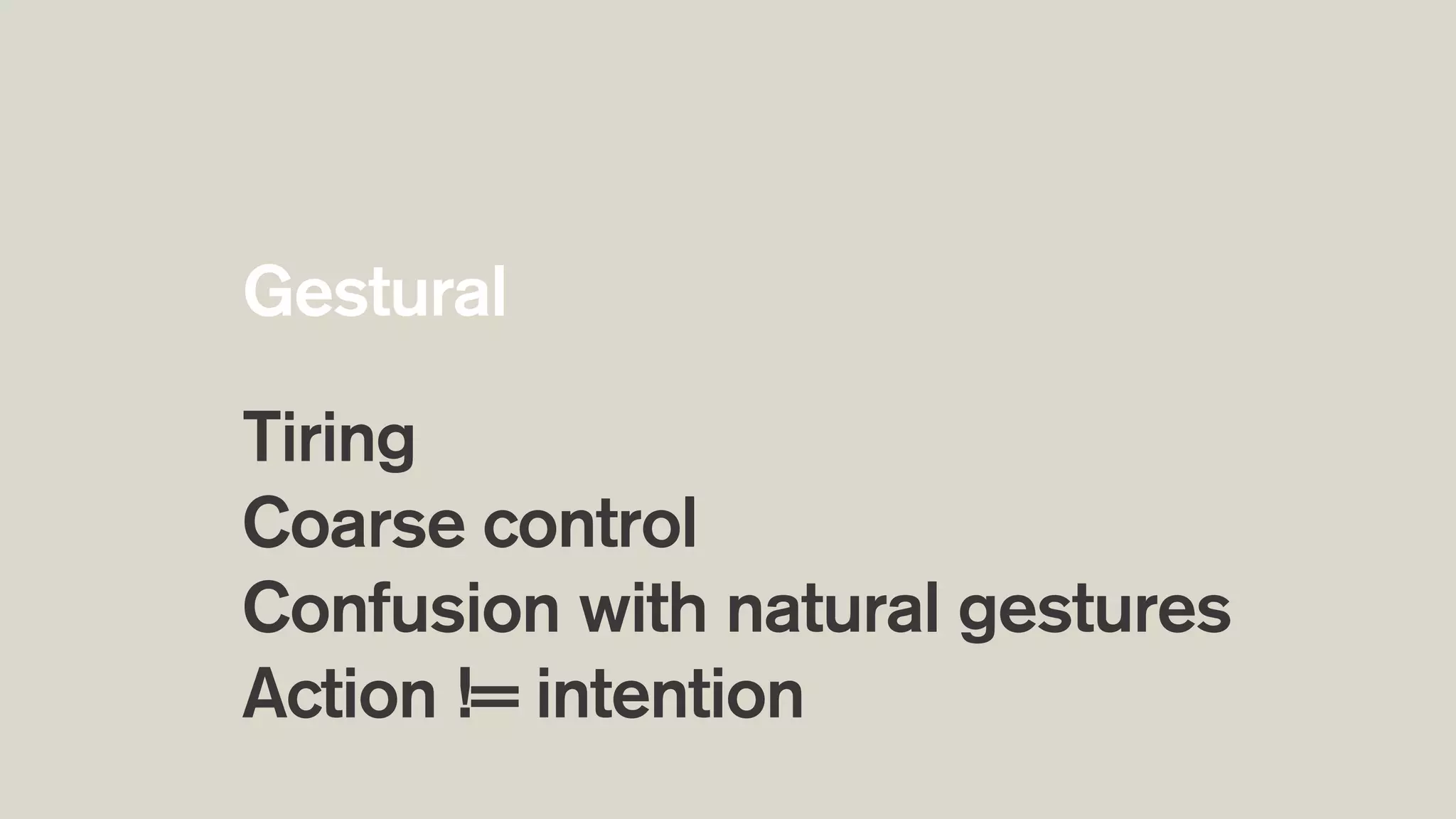 Gestural

Tiring
Coarse control
Confusion with natural gestures
Action != intention